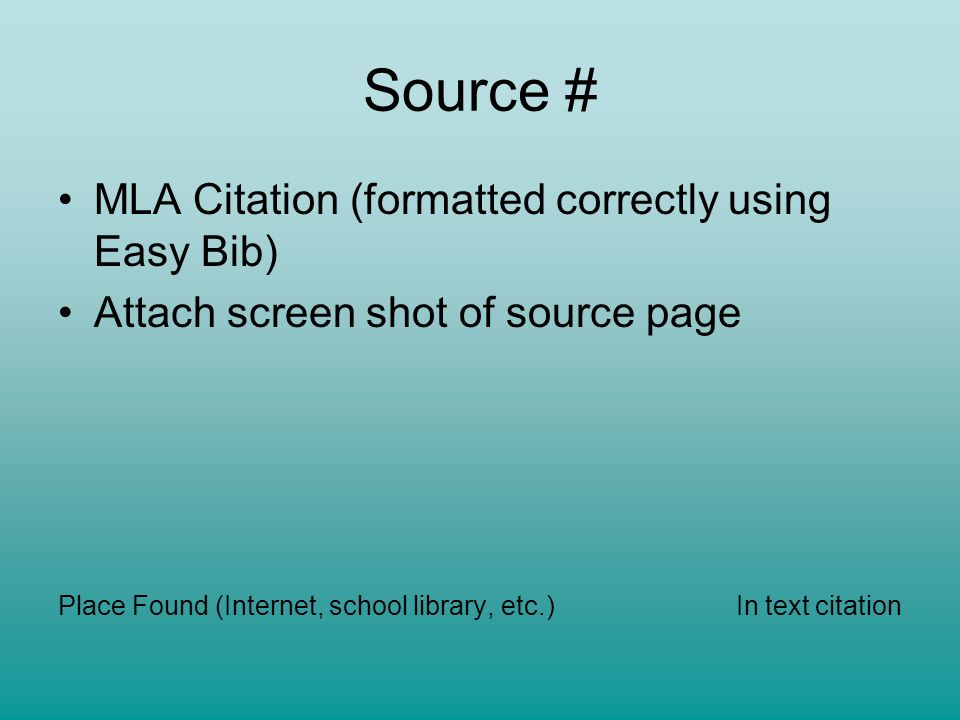 Source #

• MLA Citation (formatted correctly using Easy Bib)
• Attach screen shot of source page

Place Found (Internet, school library, etc.)

In text citation